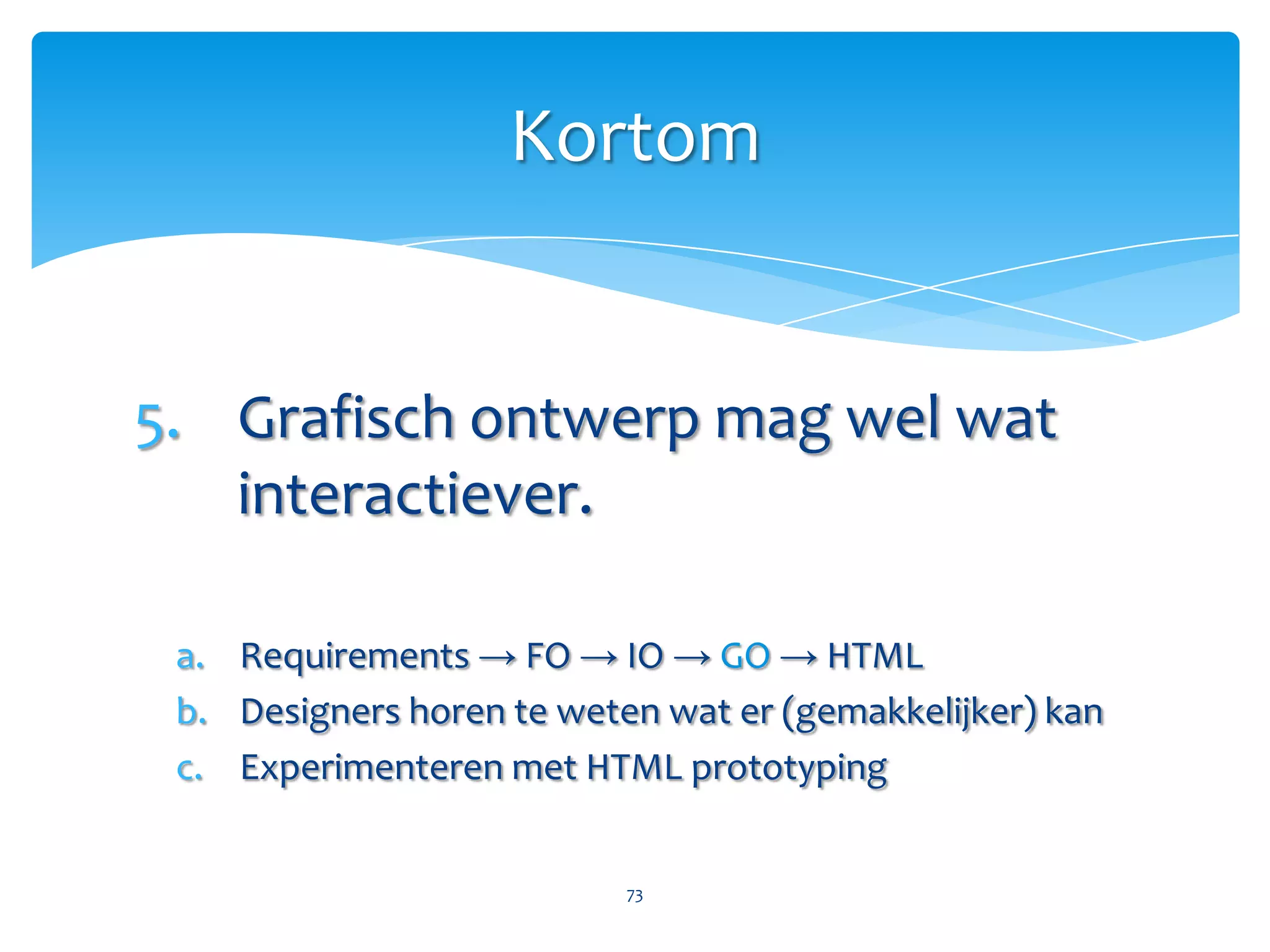 Kortom

5. Grafisch ontwerp mag wel wat interactiever.

a. Requirements → FO → IO → GO → HTML
b. Designers horen te weten wat er (gemakkelijker) kan
c. Experimenteren met HTML prototyping

73